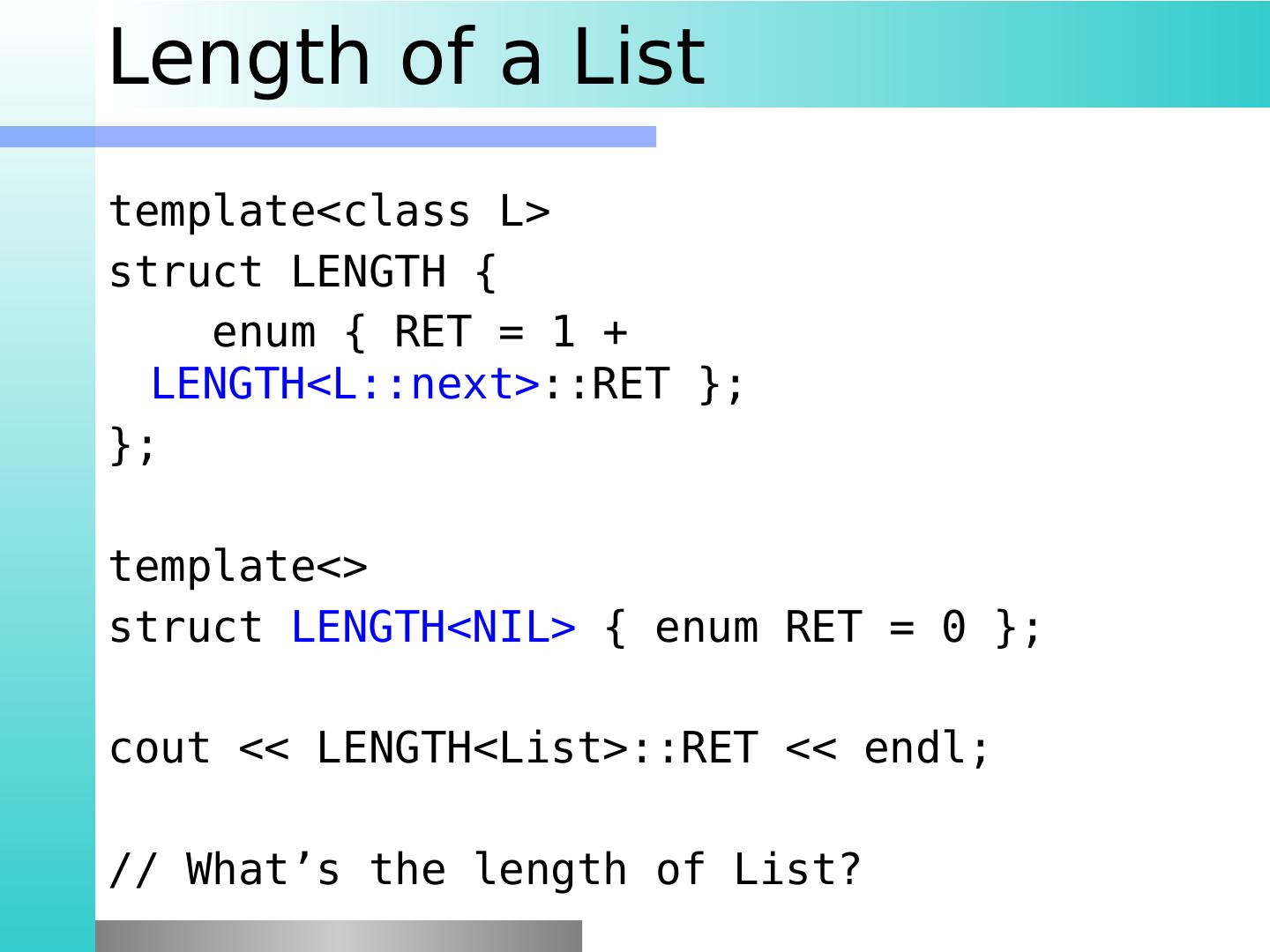 Length of a List

template<class L>
struct LENGTH {
    enum { RET = 1 + LENGTH<L::next>::RET };
};

template<>
struct LENGTH<NIL> { enum RET = 0 };

cout << LENGTH<List>::RET << endl;

// What’s the length of List?